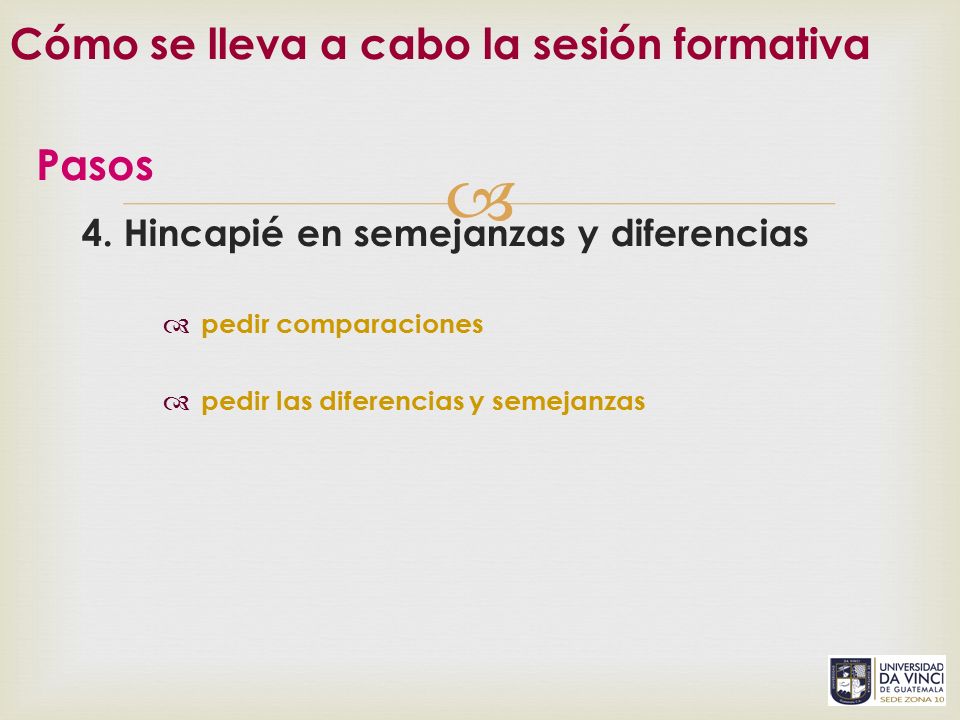 Cómo se lleva a cabo la sesión formativa

Pasos

4. Hincapié en semejanzas y diferencias

pedir comparaciones

pedir las diferencias y semejanzas

UNIVERSIDAD DA VINCI DE GUATEMALA SEDE ZONA 10